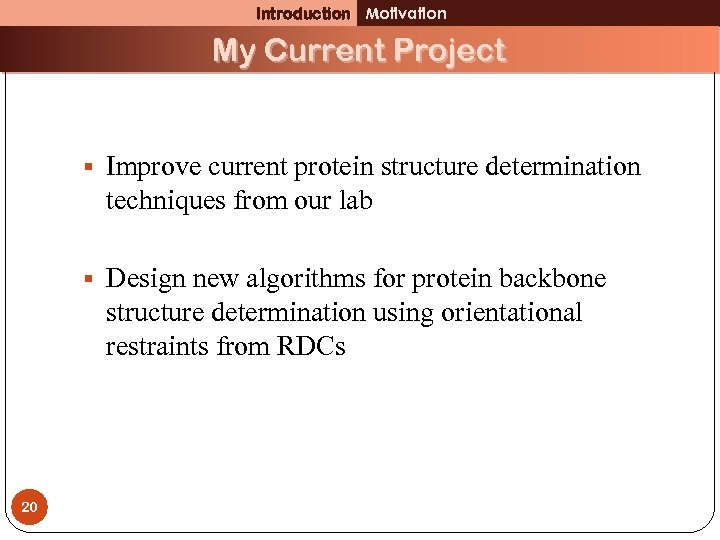 Introduction Motivation

My Current Project

▪ Improve current protein structure determination techniques from our lab

▪ Design new algorithms for protein backbone structure determination using orientational restraints from RDCs

20